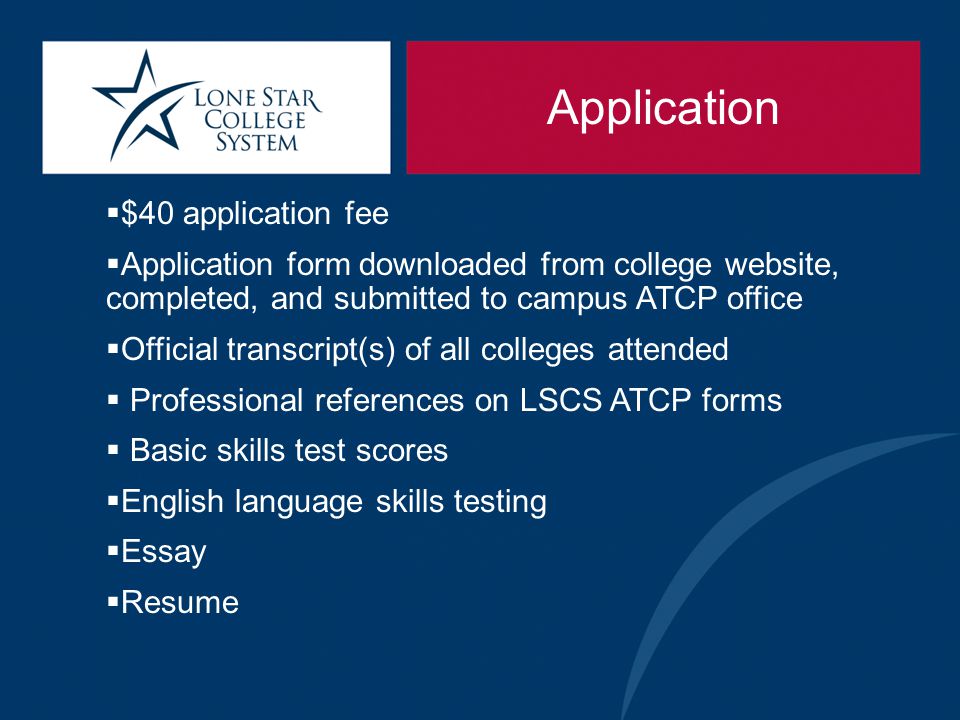 LONE STAR COLLEGE SYSTEM

Application

▪\$40 application fee

▪Application form downloaded from college website, completed, and submitted to campus ATCP office

▪Official transcript(s) of all colleges attended

▪ Professional references on LSCS ATCP forms

▪ Basic skills test scores

▪English language skills testing

▪Essay

▪Resume